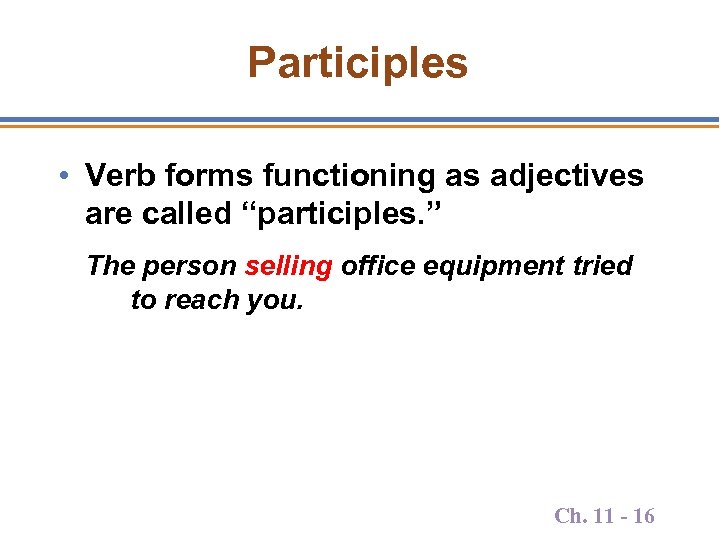 Participles

• Verb forms functioning as adjectives are called “participles.”

The person selling office equipment tried to reach you.

Ch. 11 - 16